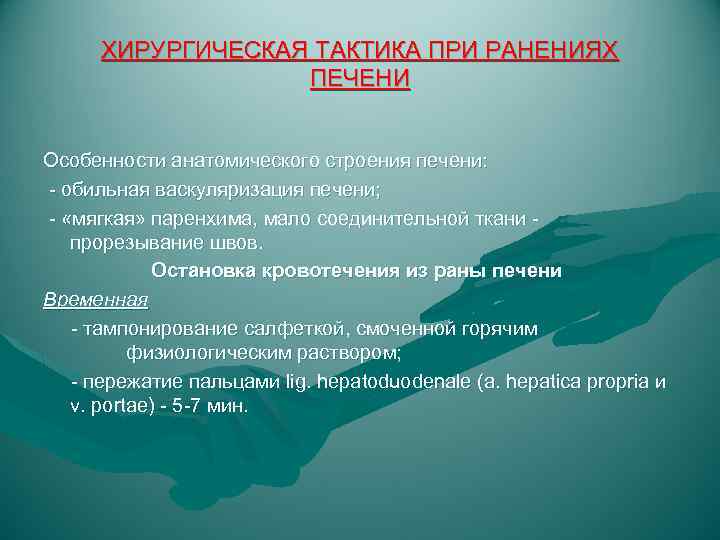 ХИРУРГИЧЕСКАЯ ТАКТИКА ПРИ РАНЕНИЯХ ПЕЧЕНИ

Особенности анатомического строения печени:
- обильная васкуляризация печени;
- «мягкая» паренхима, мало соединительной ткани - прорезывание швов.

Остановка кровотечения из раны печени

Временная
- тампонирование салфеткой, смоченной горячим физиологическим раствором;
- пережатие пальцами lig. hepatoduodenale (a. hepatica propria и v. portae) - 5-7 мин.